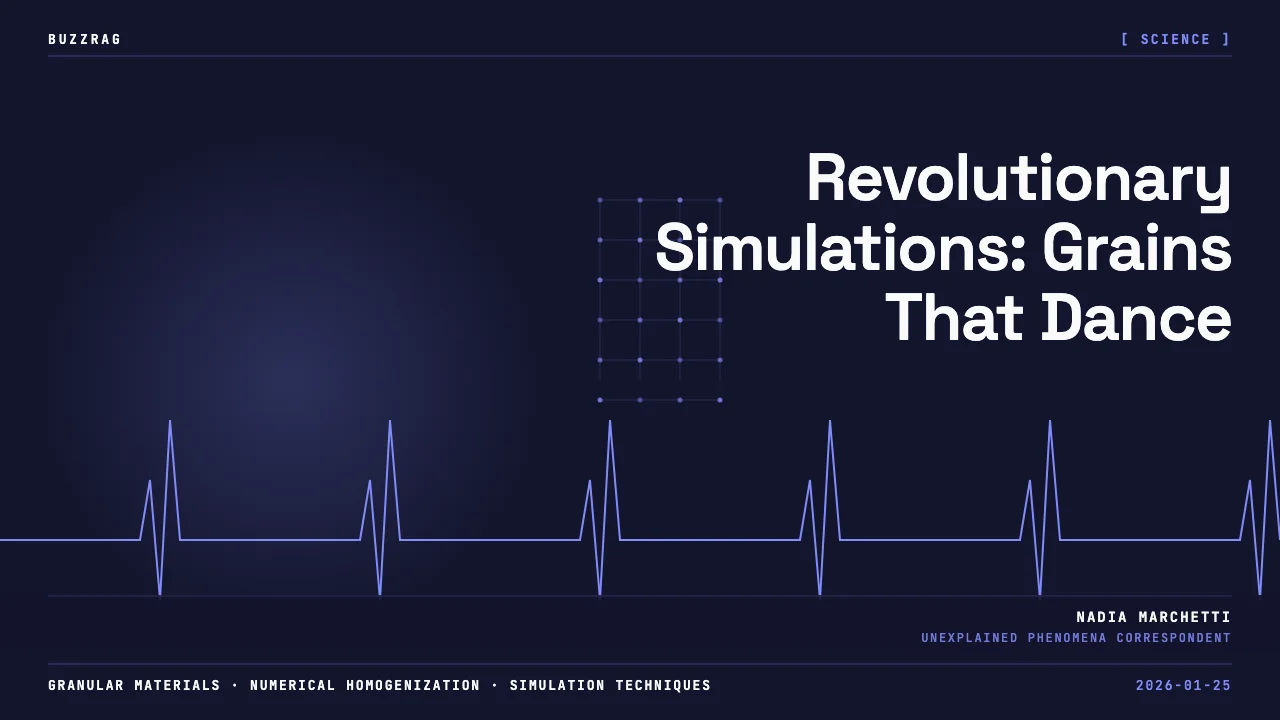 BUZZRAG

[ SCIENCE ]

Revolutionary Simulations: Grains That Dance

NADIA MARCHETTI

UNEXPLAINED PHENOMENA CORRESPONDENT

GRANULAR MATERIALS · NUMERICAL HOMOGENIZATION · SIMULATION TECHNIQUES

2026-01-25